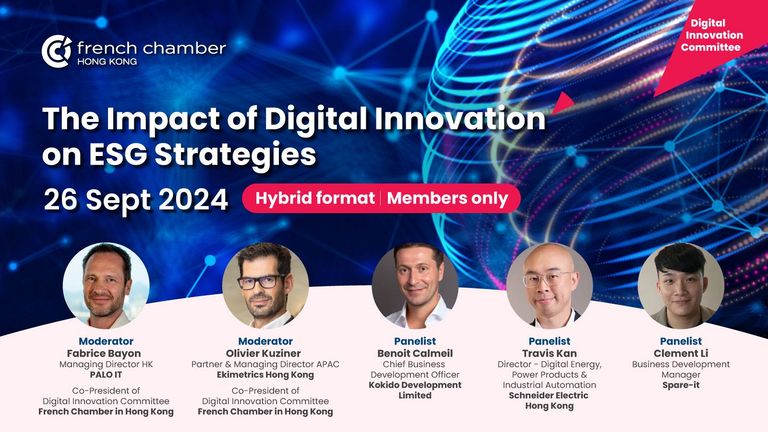 french chamber
HONG KONG

Digital Innovation Committee

The Impact of Digital Innovation on ESG Strategies

26 Sept 2024

Hybrid format | Members only

Moderator
Fabrice Bayon
Managing Director HK
PALO IT
Co-President of Digital Innovation Committee
French Chamber in Hong Kong

Moderator
Olivier Kuziner
Partner & Managing Director APAC
Ekimetrics Hong Kong
Co-President of Digital Innovation Committee
French Chamber in Hong Kong

Panelist
Benoit Calmeil
Chief Business Development Officer
Kokido Development Limited

Panelist
Travis Kan
Director - Digital Energy, Power Products & Industrial Automation
Schneider Electric Hong Kong

Panelist
Clement Li
Business Development Manager
Spare-it